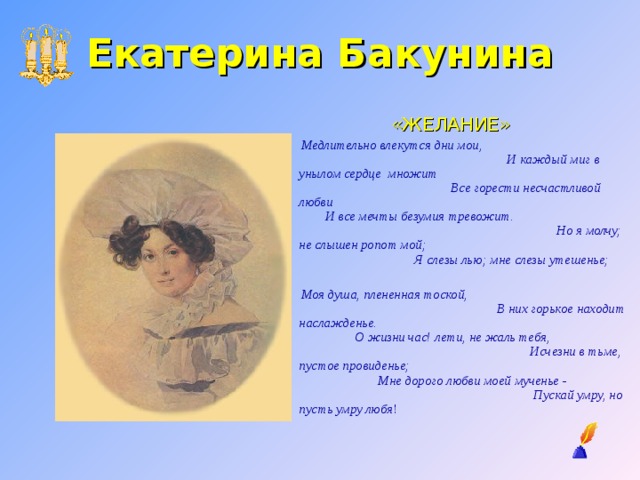 Екатерина Бакунина

«ЖЕЛАНИЕ»

Медлительно влекутся дни мои,
И каждый миг в унылом сердце множит
Все горести несчастливой любви
И все мечты безумия тревожит.
Но я молчу; не слышен ропот мой;
Я слезы лью; мне слезы утешенье;

Моя душа, плененная тоской,
В них горькое находит наслажденье.
О жизни час! лети, не жаль тебя,
Исчезни в тьме, пустое провиденье;
Мне дорого любви моей мученье -
Пускай умру, но пусть умру любя!